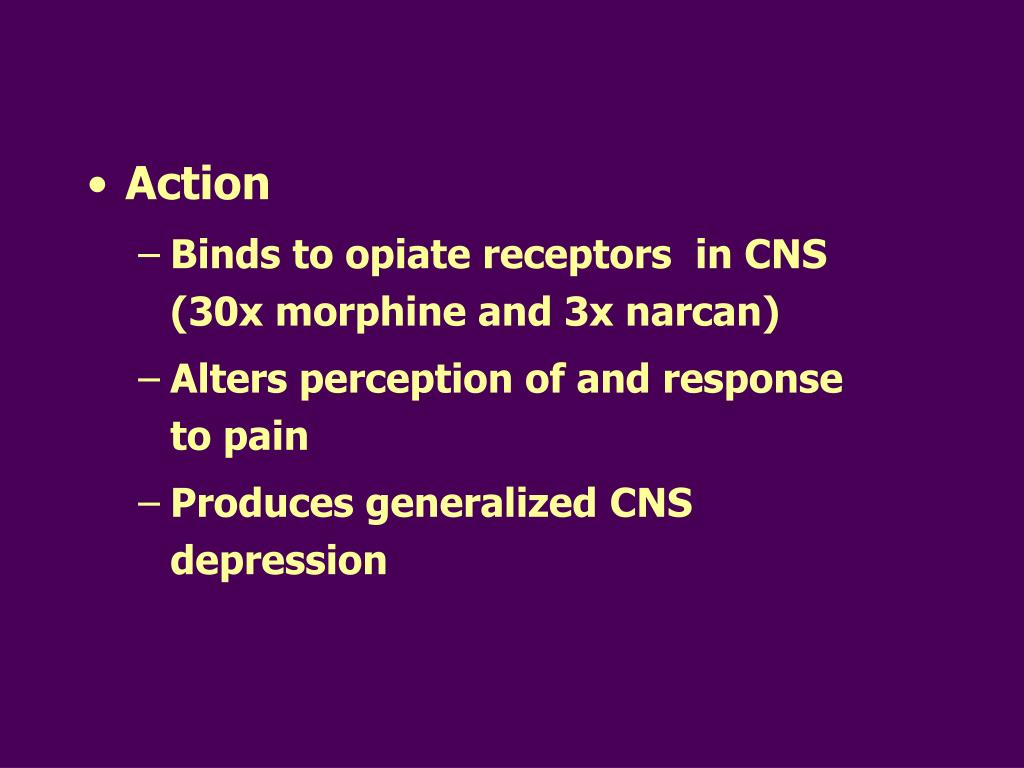 • Action

– Binds to opiate receptors in CNS (30x morphine and 3x narcan)

– Alters perception of and response to pain

– Produces generalized CNS depression